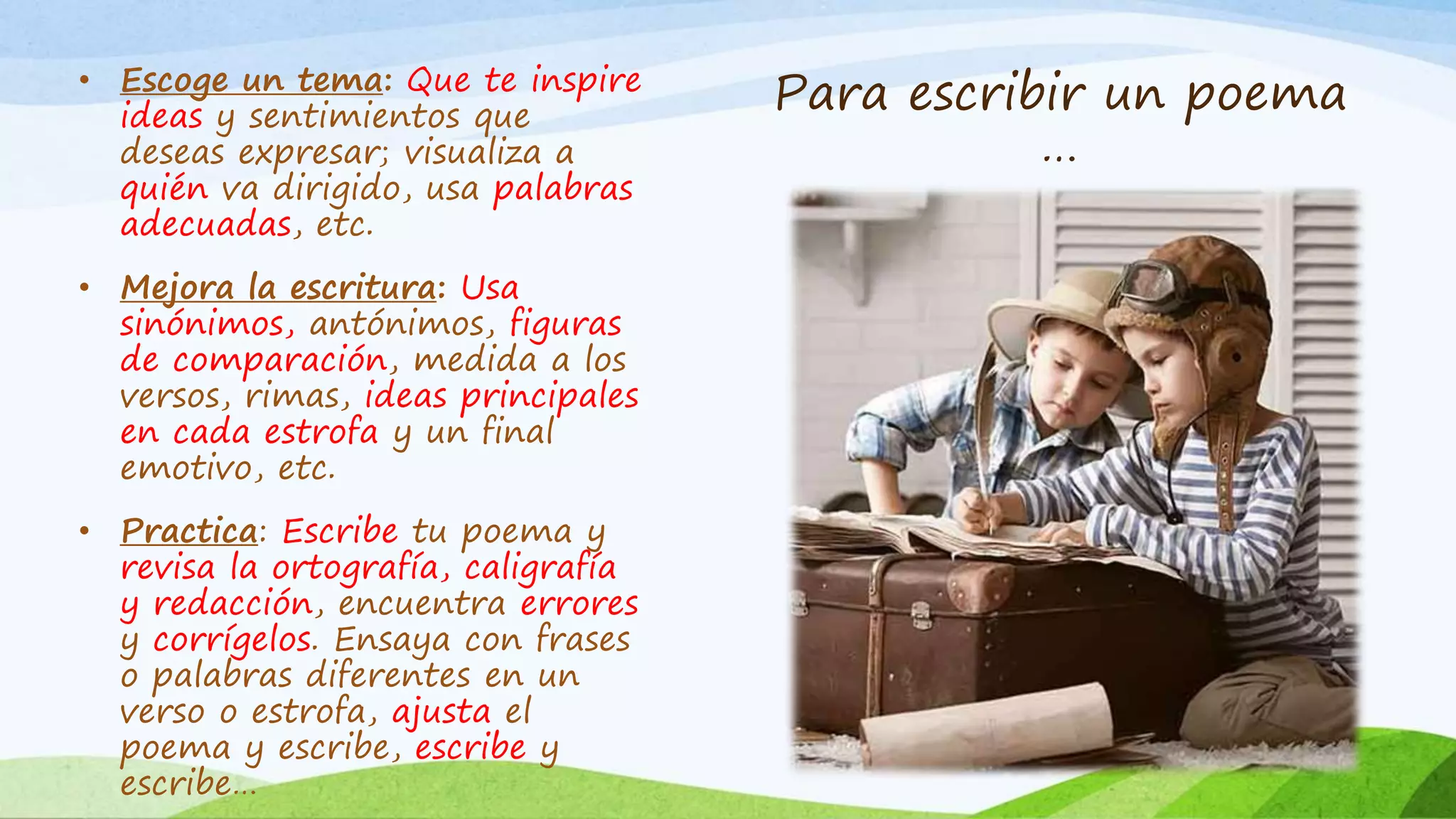 Para escribir un poema …

• Escoge un tema: Que te inspire ideas y sentimientos que deseas expresar; visualiza a quién va dirigido, usa palabras adecuadas, etc.

• Mejora la escritura: Usa sinónimos, antónimos, figuras de comparación, medida a los versos, rimas, ideas principales en cada estrofa y un final emotivo, etc.

• Practica: Escribe tu poema y revisa la ortografía, caligrafía y redacción, encuentra errores y corrígelos. Ensaya con frases o palabras diferentes en un verso o estrofa, ajusta el poema y escribe, escribe y escribe…